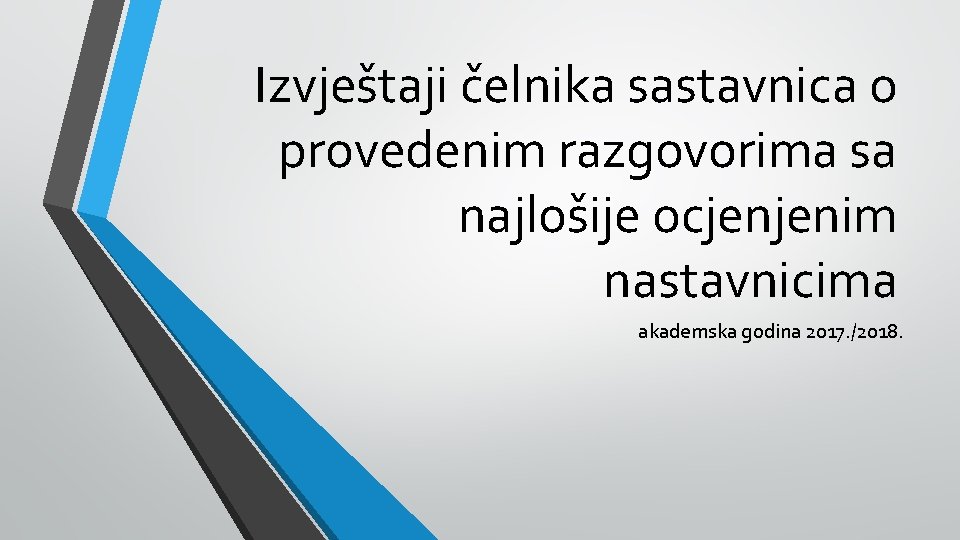 Izvještaji čelnika sastavnica o provedenim razgovorima sa najlošije ocjenjenim nastavnicima

akademska godina 2017./2018.